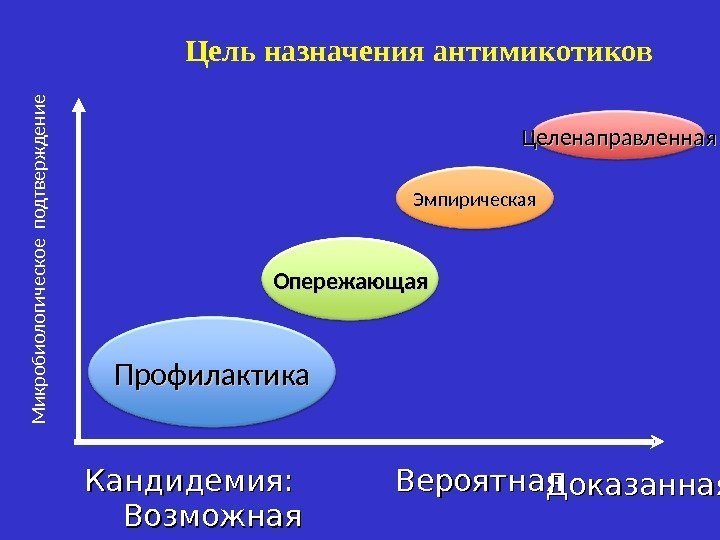 Цель назначения антимикотиков

Микробиологическое подтверждение

Целенаправленная

Эмпирическая

Опережающая

Профилактика

Кандидемия: Возможная

Вероятная

Доказанная